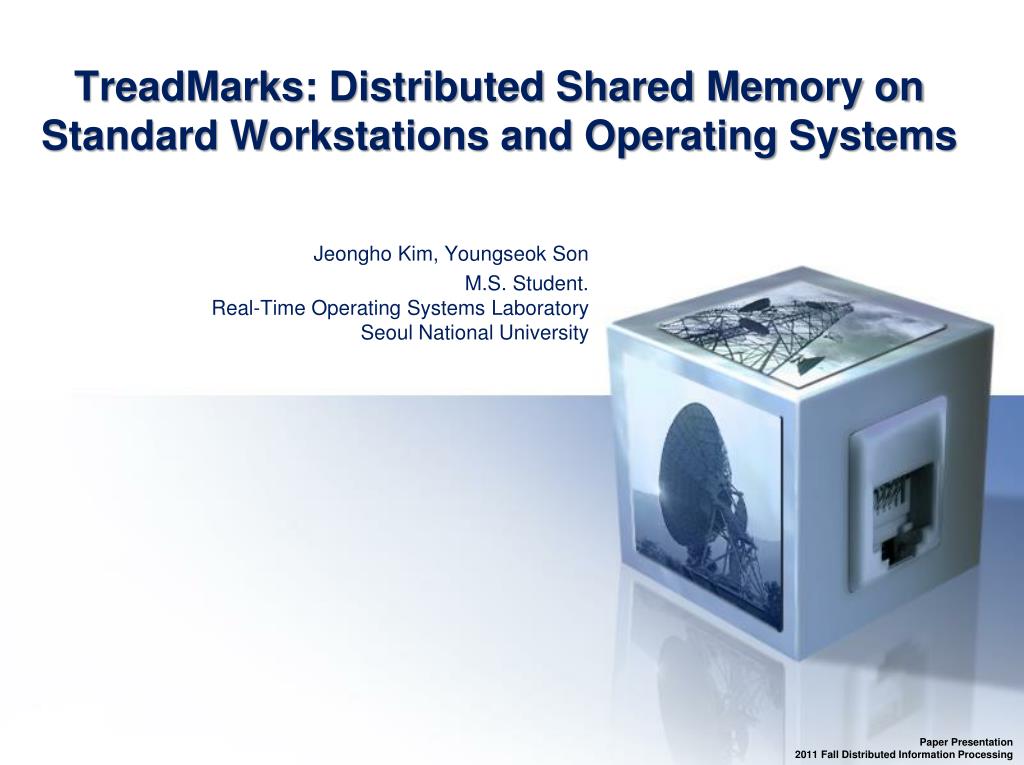 TreadMarks: Distributed Shared Memory on Standard Workstations and Operating Systems

Jeongho Kim, Youngseok Son
M.S. Student.
Real-Time Operating Systems Laboratory
Seoul National University

Paper Presentation
2011 Fall Distributed Information Processing